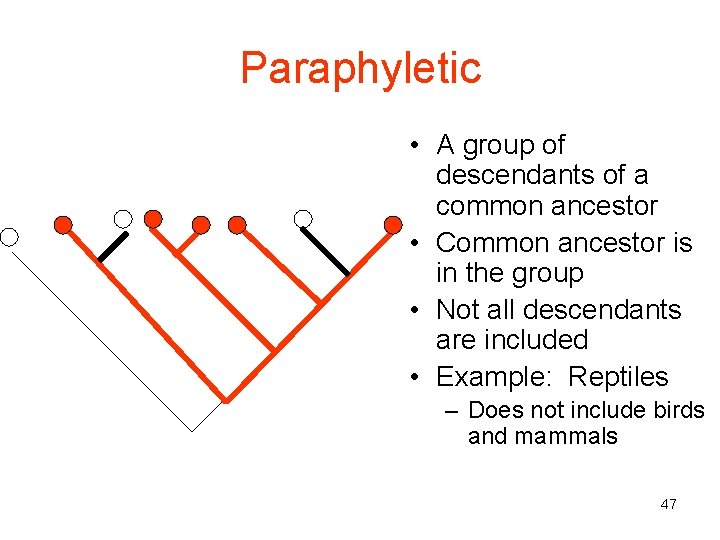 Paraphyletic

• A group of descendants of a common ancestor
• Common ancestor is in the group
• Not all descendants are included
• Example: Reptiles
– Does not include birds and mammals

47